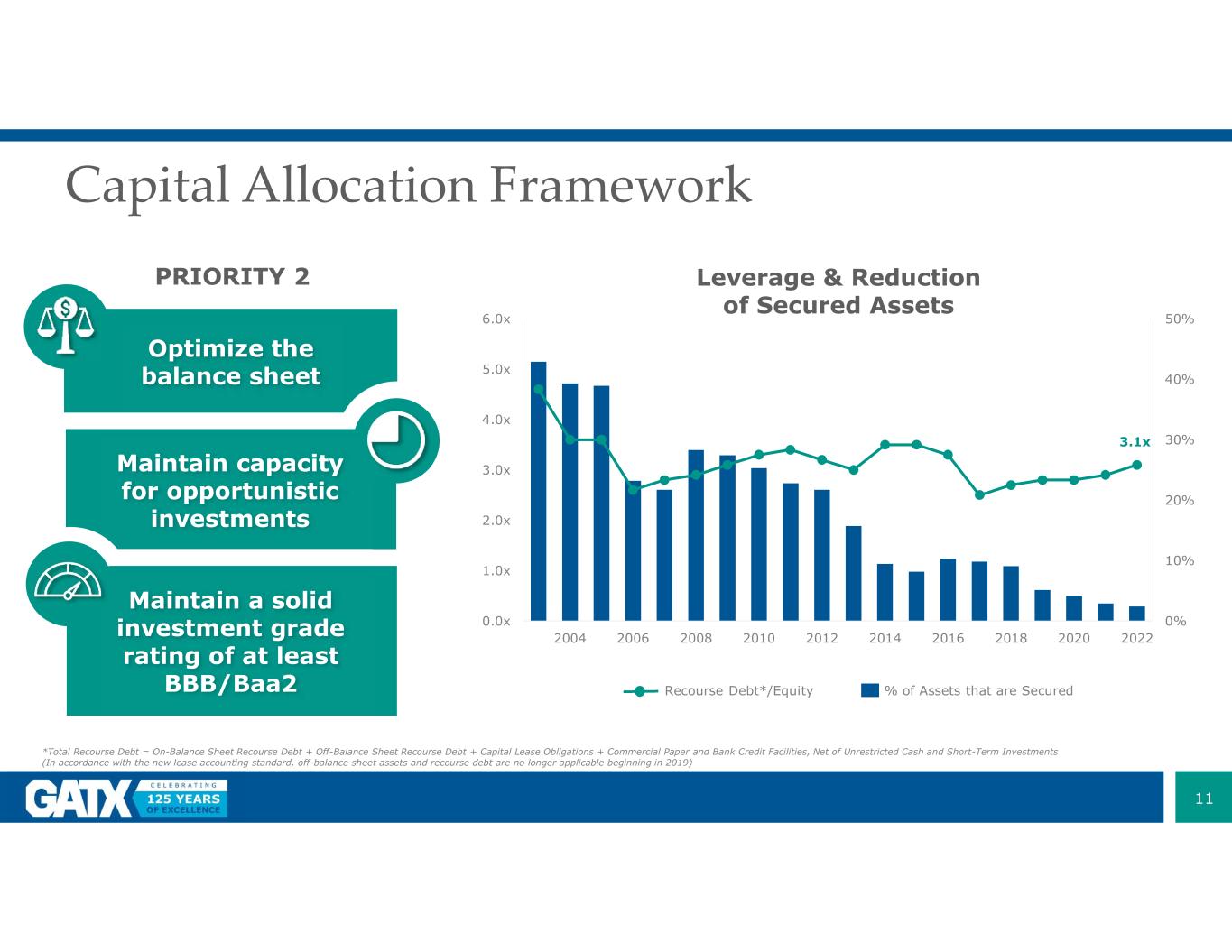 Capital Allocation Framework

PRIORITY 2

Optimize the balance sheet

Maintain capacity for opportunistic investments

Maintain a solid investment grade rating of at least BBB/Baa2

Leverage & Reduction of Secured Assets

6.0x
5.0x
4.0x
3.0x
2.0x
1.0x
0.0x

50%
40%
30%
20%
10%
0%

3.1x

2004 2006 2008 2010 2012 2014 2016 2018 2020 2022

Recourse Debt*/Equity
% of Assets that are Secured

*Total Recourse Debt = On-Balance Sheet Recourse Debt + Off-Balance Sheet Recourse Debt + Capital Lease Obligations + Commercial Paper and Bank Credit Facilities, Net of Unrestricted Cash and Short-Term Investments
(In accordance with the new lease accounting standard, off-balance sheet assets and recourse debt are no longer applicable beginning in 2019)

GATX CELEBRATING 125 YEARS OF EXCELLENCE

11